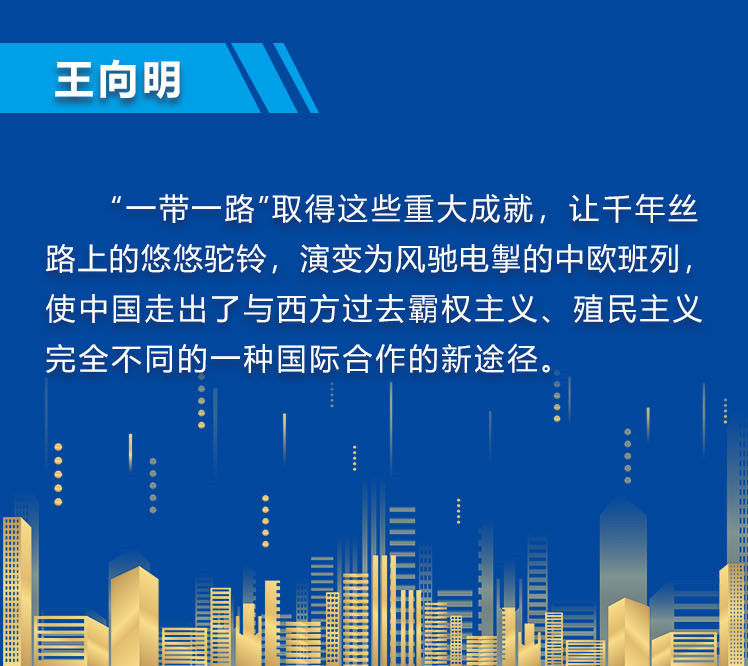 王向明

“一带一路”取得这些重大成就，让千年丝路上的悠悠驼铃，演变为风驰电掣的中欧班列，使中国走出了与西方过去霸权主义、殖民主义完全不同的一种国际合作的新途径。